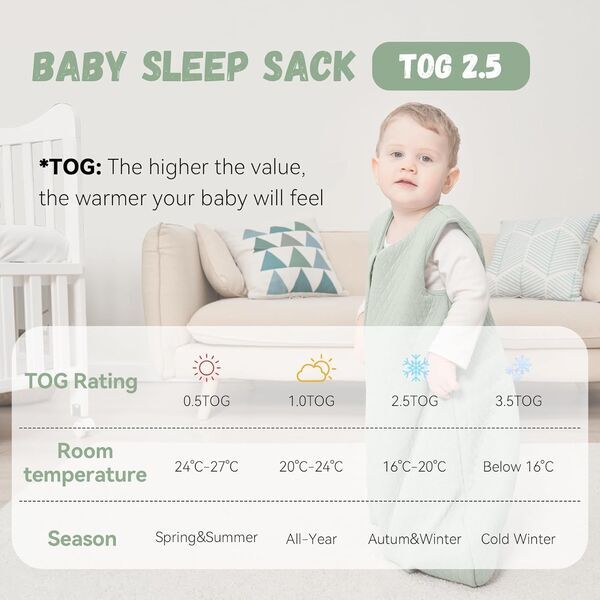 BABY SLEEP SACK TOG 2.5

*TOG: The higher the value, the warmer your baby will feel

| TOG Rating | 0.5TOG | 1.0TOG | 2.5TOG | 3.5TOG |
|---|---|---|---|---|
| Room temperature | 24°C-27°C | 20°C-24°C | 16°C-20°C | Below 16°C |
| Season | Spring&Summer | All-Year | Autum&Winter | Cold Winter |